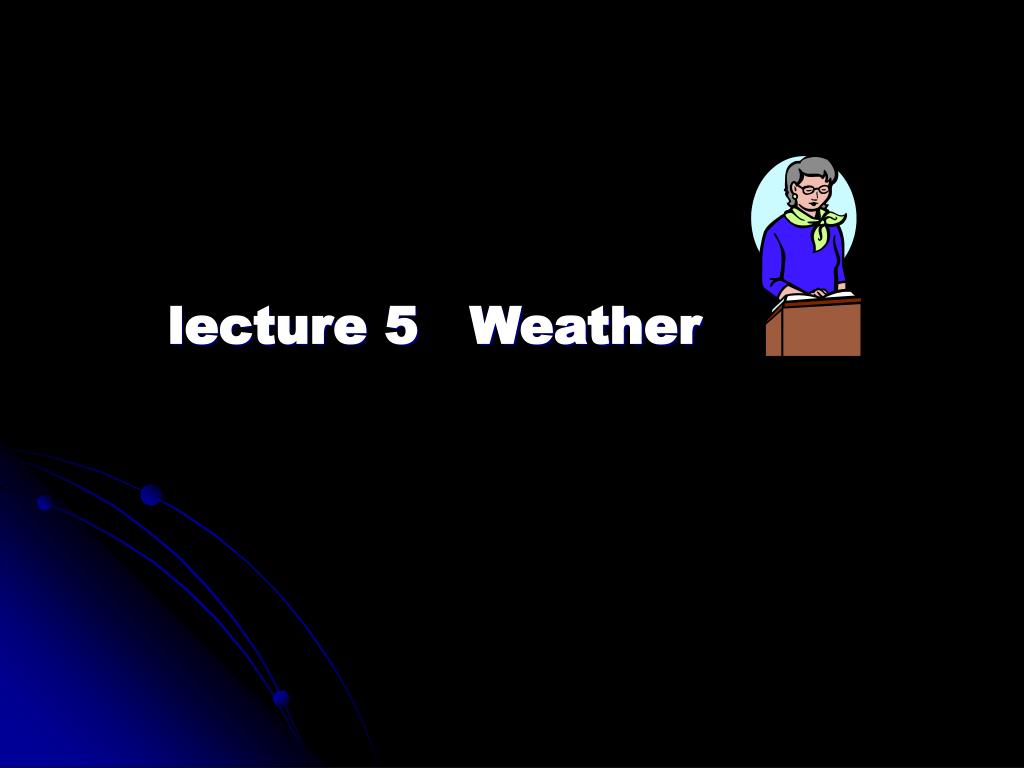 lecture 5 Weather